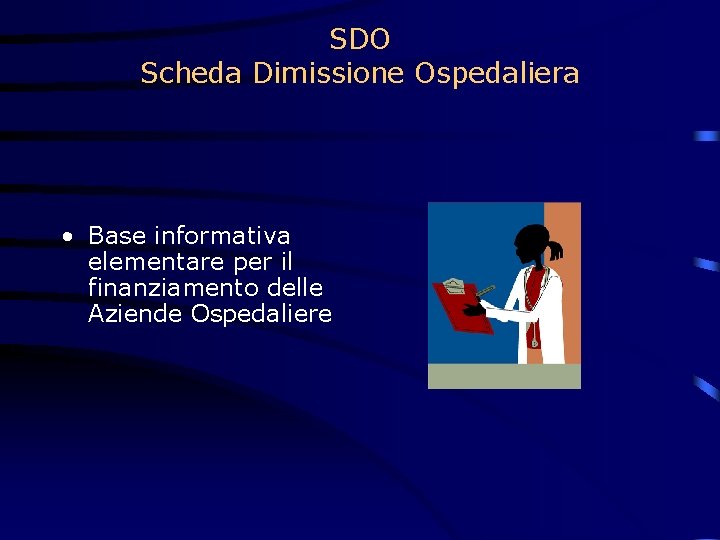 SDO
Scheda Dimissione Ospedaliera

• Base informativa elementare per il finanziamento delle Aziende Ospedaliere